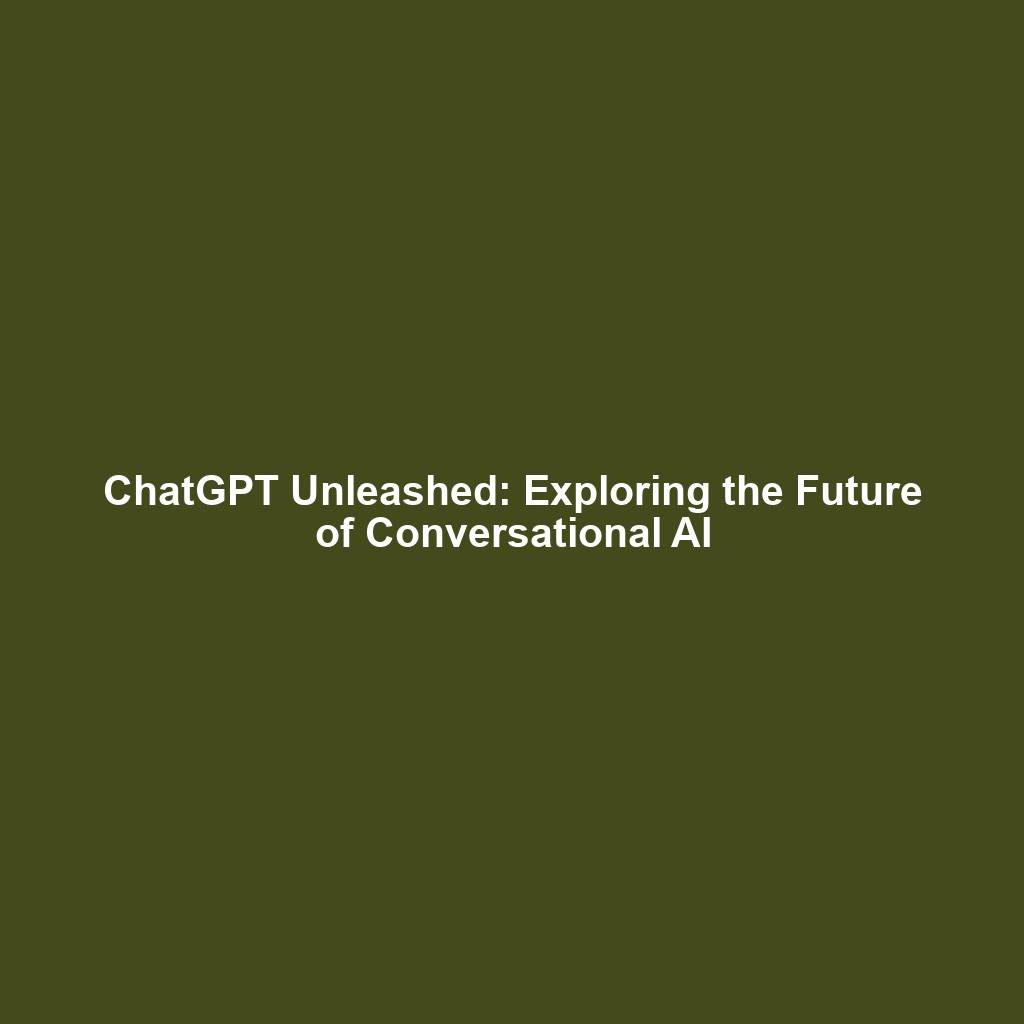 ChatGPT Unleashed: Exploring the Future of Conversational AI